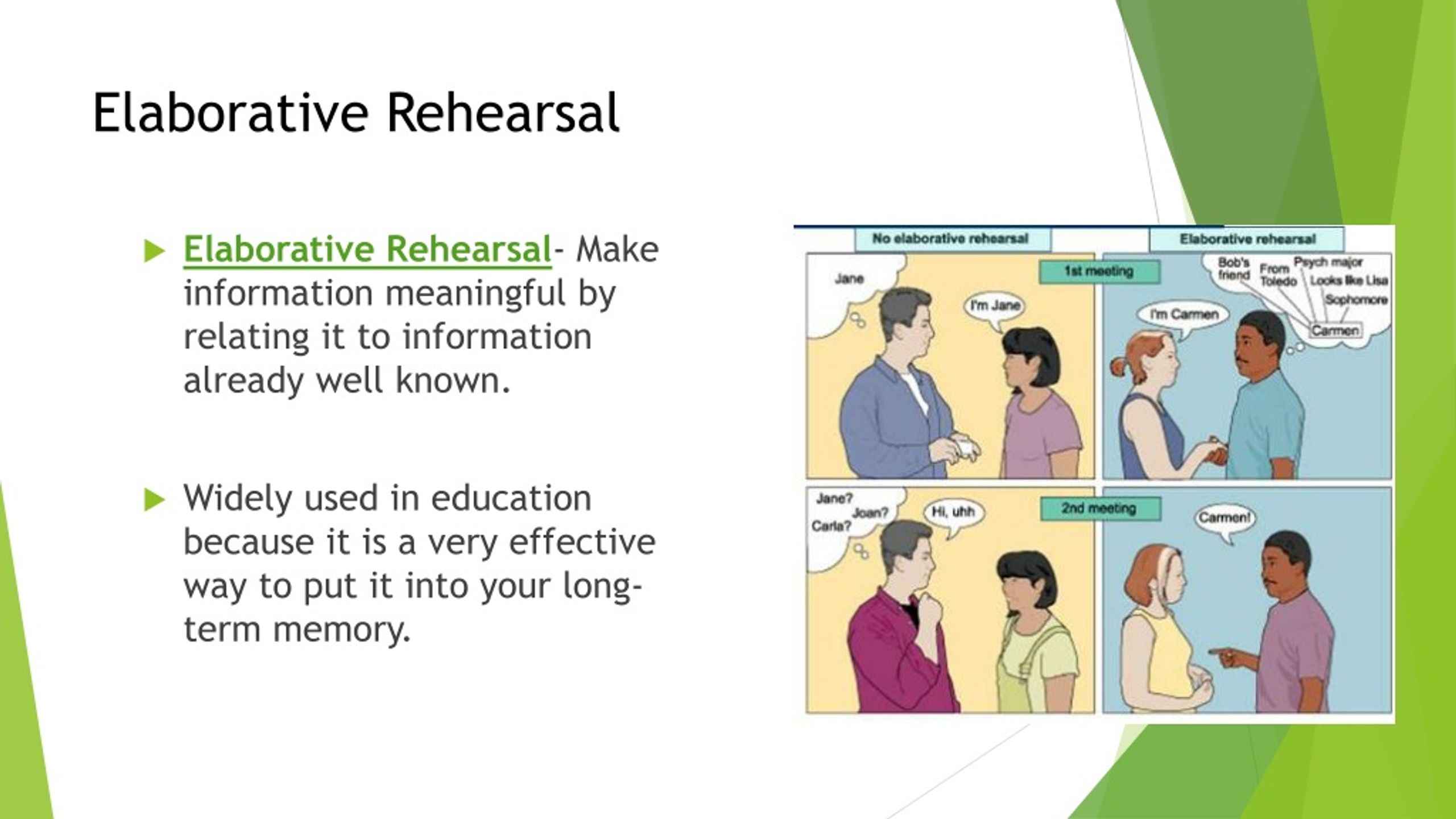 Elaborative Rehearsal

Elaborative Rehearsal- Make information meaningful by relating it to information already well known.

Widely used in education because it is a very effective way to put it into your long-term memory.

No elaborative rehearsal

Elaborative rehearsal

1st meeting

Jane

I'm Jane

I'm Carmen

Bob's friend

From Toledo

Psych major

Looks like Lisa

Sophomore

Carmen

2nd meeting

Jane?

Joan?

Carla?

Hi, uhh

Carmen!